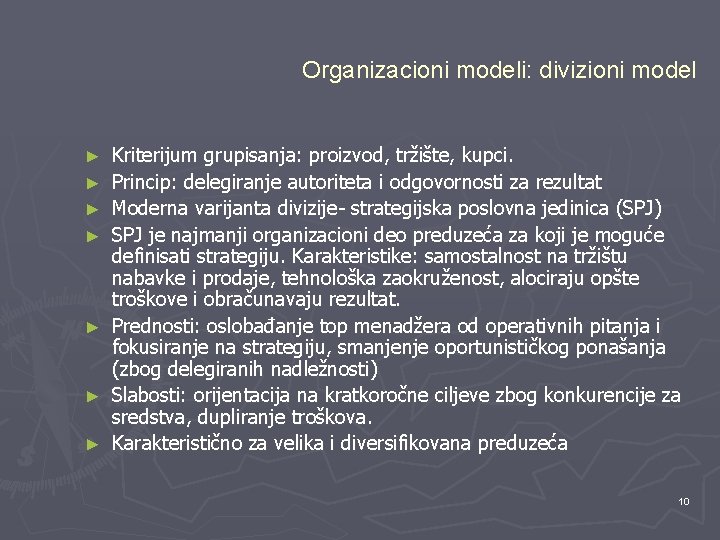 Organizacioni modeli: divizioni model

► Kriterijum grupisanja: proizvod, tržište, kupci.
► Princip: delegiranje autoriteta i odgovornosti za rezultat
► Moderna varijanta divizije- strategijska poslovna jedinica (SPJ)
► SPJ je najmanji organizacioni deo preduzeća za koji je moguće definisati strategiju. Karakteristike: samostalnost na tržištu nabavke i prodaje, tehnološka zaokruženost, alociraju opšte troškove i obračunavaju rezultat.
► Prednosti: oslobađanje top menadžera od operativnih pitanja i fokusiranje na strategiju, smanjenje oportunističkog ponašanja (zbog delegiranih nadležnosti)
► Slabosti: orijentacija na kratkoročne ciljeve zbog konkurencije za sredstva, dupliranje troškova.
► Karakteristično za velika i diversifikovana preduzeća

10